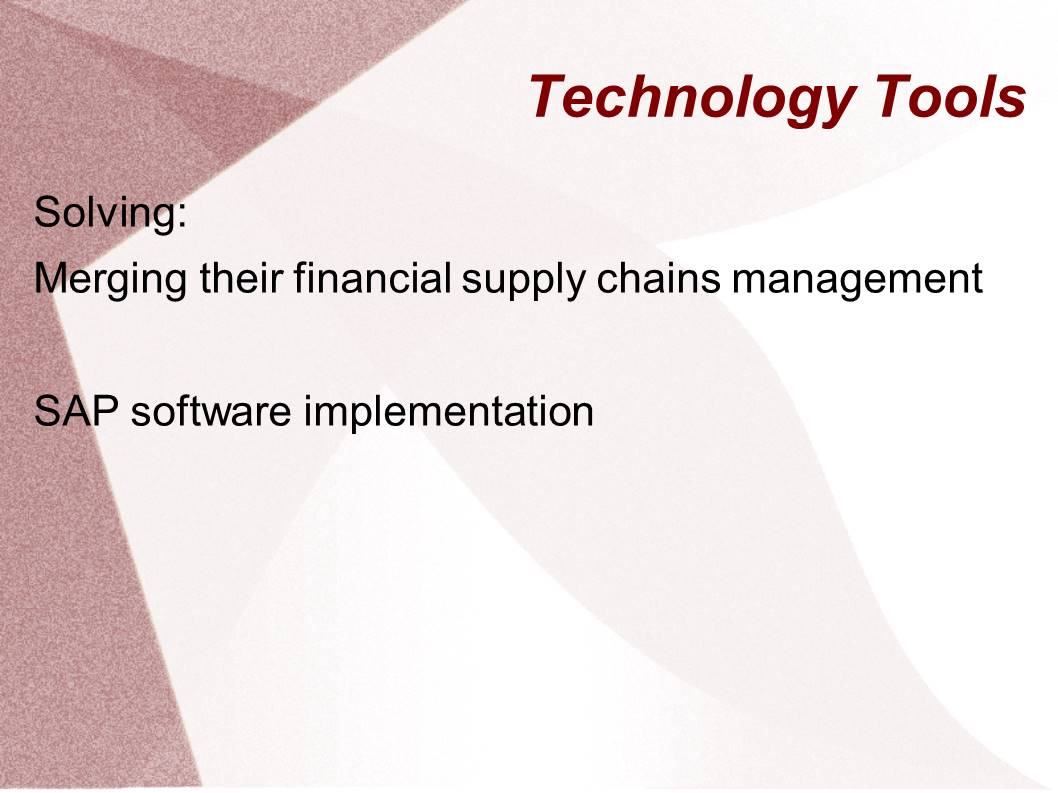 Technology Tools

Solving:
Merging their financial supply chains management

SAP software implementation